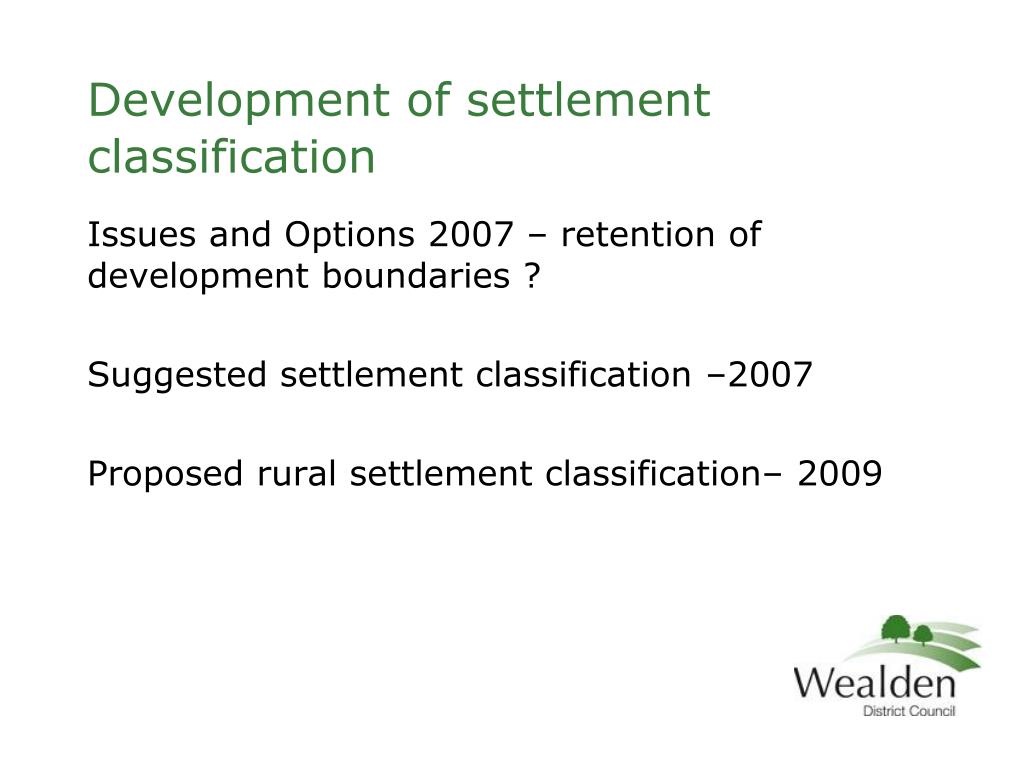 Development of settlement classification

Issues and Options 2007 – retention of development boundaries ?

Suggested settlement classification –2007

Proposed rural settlement classification– 2009

Wealden
District Council